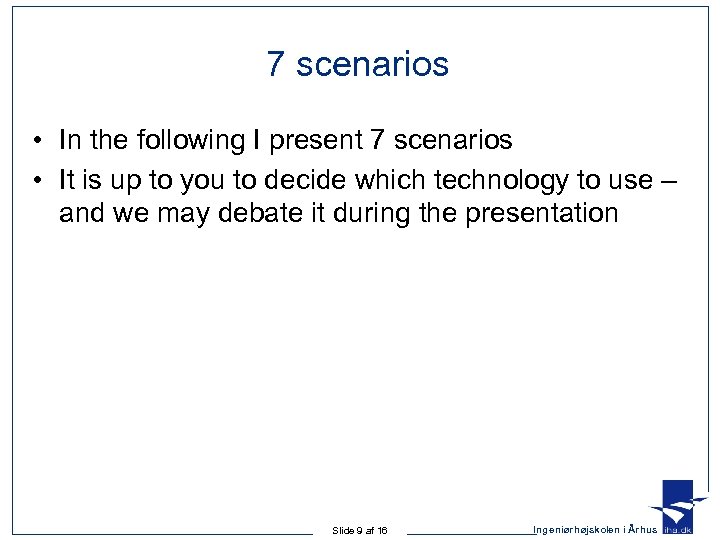 7 scenarios

• In the following I present 7 scenarios
• It is up to you to decide which technology to use – and we may debate it during the presentation

Slide 9 af 16

Ingeniørhøjskolen i Århus iha.dk